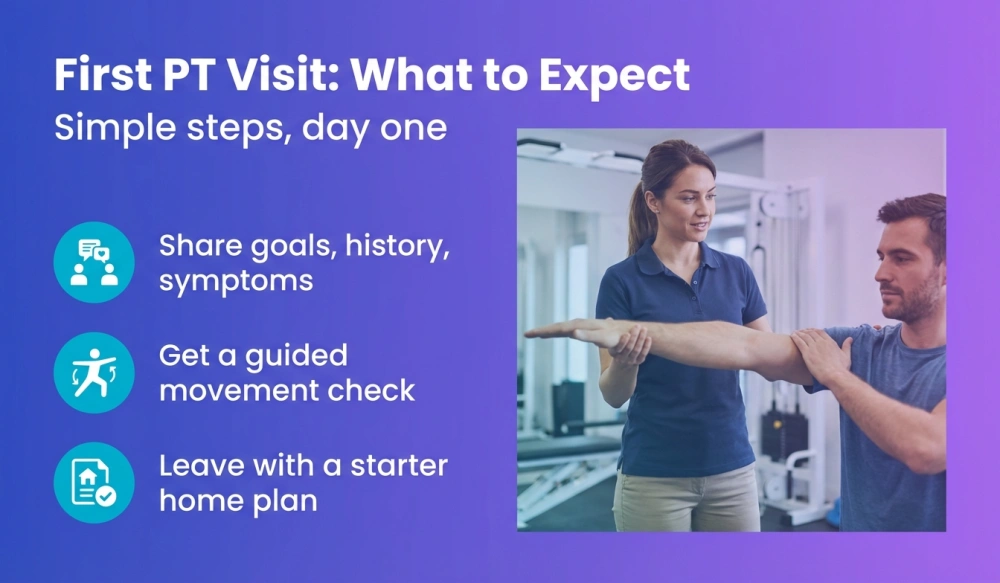 First PT Visit: What to Expect

Simple steps, day one

Share goals, history, symptoms

Get a guided movement check

Leave with a starter home plan